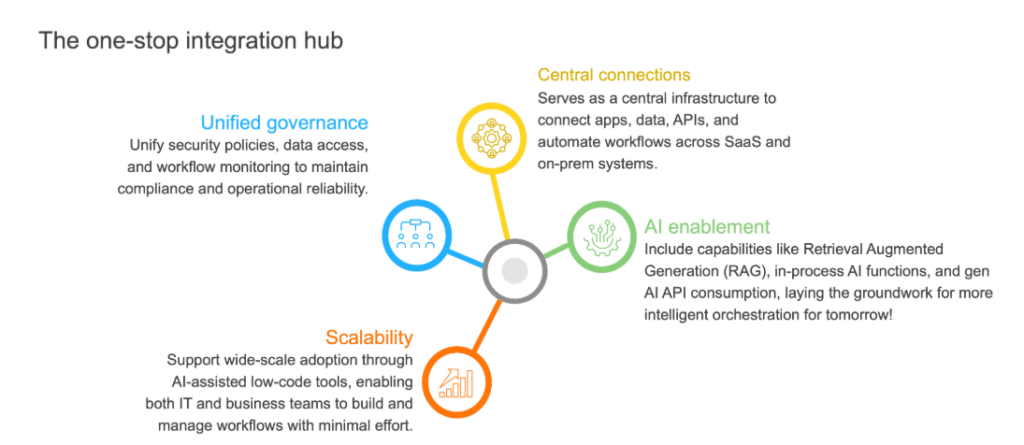 The one-stop integration hub

Central connections
Serves as a central infrastructure to connect apps, data, APIs, and automate workflows across SaaS and on-prem systems.

Unified governance
Unify security policies, data access, and workflow monitoring to maintain compliance and operational reliability.

AI enablement
Include capabilities like Retrieval Augmented Generation (RAG), in-process AI functions, and gen AI API consumption, laying the groundwork for more intelligent orchestration for tomorrow!

Scalability
Support wide-scale adoption through AI-assisted low-code tools, enabling both IT and business teams to build and manage workflows with minimal effort.